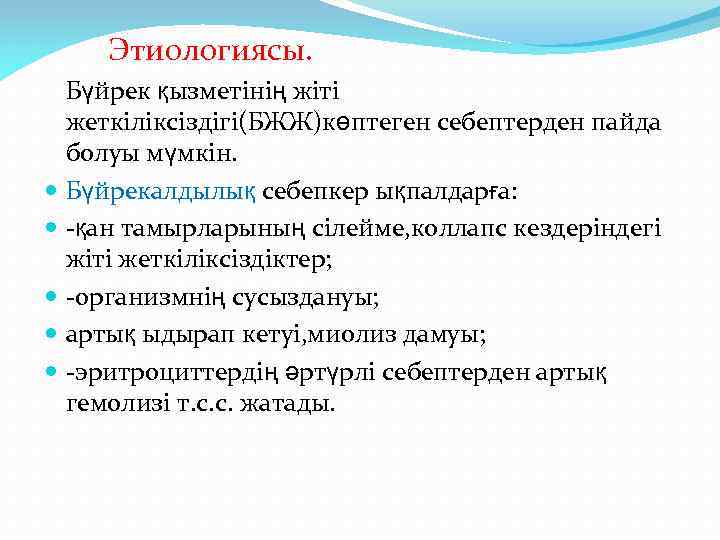 Этиологиясы.

Бүйрек қызметінің жіті жеткіліксіздігі(БЖЖ)көптеген себептерден пайда болуы мүмкін.

- Бүйрекалдылық себепкер ықпалдарға:
- -қан тамырларының сілейме,коллапс кездеріндегі жіті жеткіліксіздіктер;
- -организмнің сусыздануы;
- артық ыдырап кетуі,миолиз дамуы;
- -эритроциттердің әртүрлі себептерден артық гемолизі т.с.с. жатады.